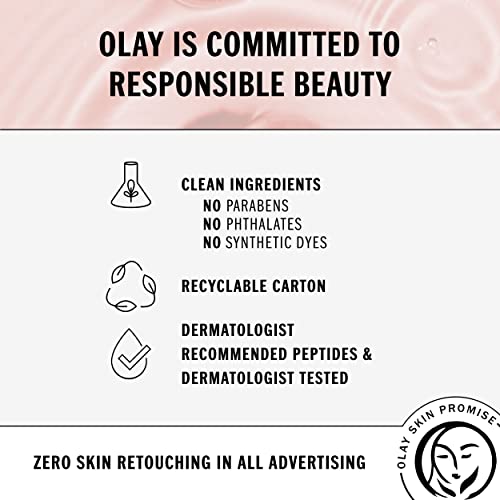 OLAY IS COMMITTED TO RESPONSIBLE BEAUTY

CLEAN INGREDIENTS
NO PARABENS
NO PHTHALATES
NO SYNTHETIC DYES

RECYCLABLE CARTON

DERMATOLOGIST RECOMMENDED PEPTIDES & DERMATOLOGIST TESTED

ZERO SKIN RETOUCHING IN ALL ADVERTISING

OLAY SKIN PROMISE